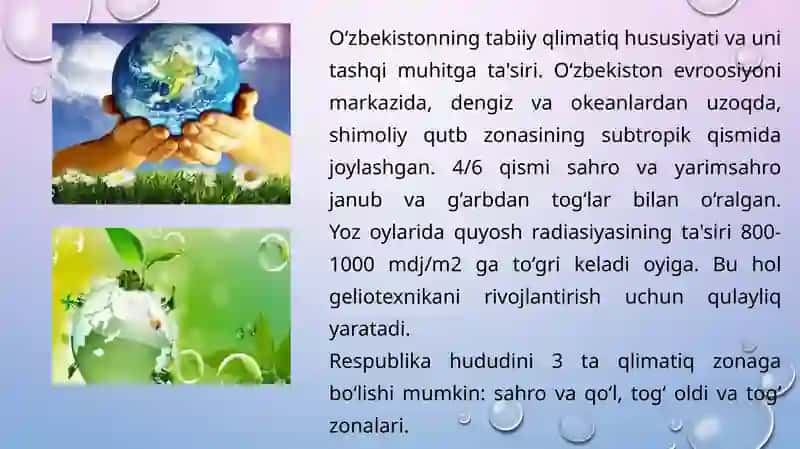 O‘zbekistonning tabiiy qlimatiq hususiyati va uni tashqi muhitga ta'siri. O‘zbekiston evroosiyoni markazida, dengiz va okeanlardan uzoqda, shimoliy qutb zonasining subtropik qismida joylashgan. 4/6 qismi sahro va yarimsahro janub va g‘arbdan tog‘lar bilan o‘ralgan. Yoz oylarida quyosh radiasiyasining ta'siri 800-1000 mdj/m2 ga to‘gri keladi oyiga. Bu hol geliotexnikani rivojlantirish uchun qulayliq yaratadi.

Respublika hududini 3 ta qlimatiq zonaga bo‘lishi mumkin: sahro va qo‘l, tog‘ oldi va tog‘ zonalari.